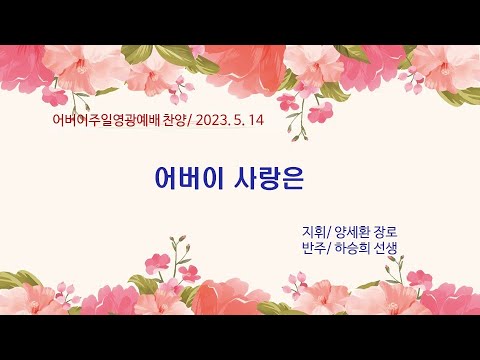 어버이주일영광예배 찬양/ 2023. 5. 14

어버이 사랑은

지휘/ 양세환 장로
반주/ 하승희 선생